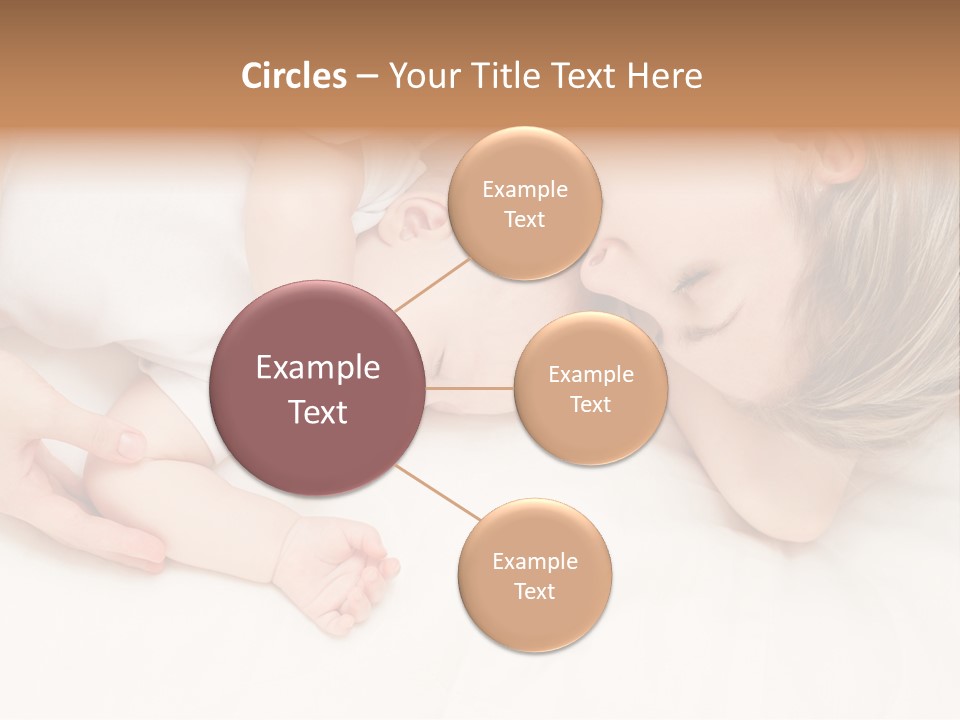 Circles – Your Title Text Here

Example Text

Example Text

Example Text

Example Text